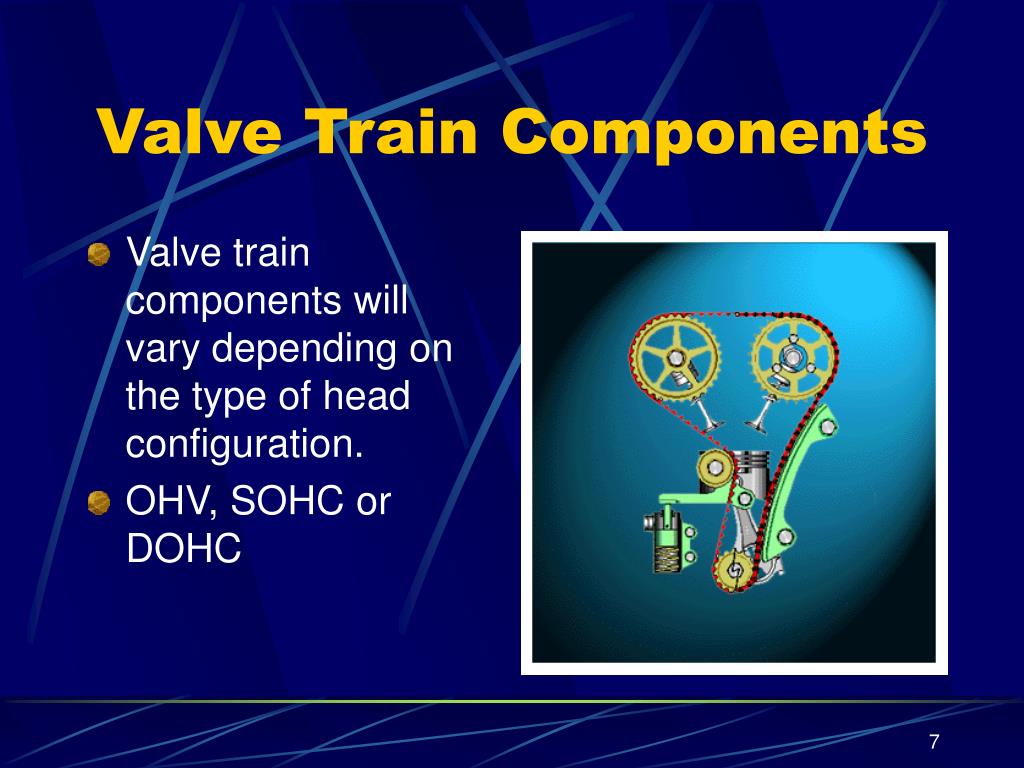 Valve Train Components

Valve train components will vary depending on the type of head configuration.

OHV, SOHC or DOHC

7